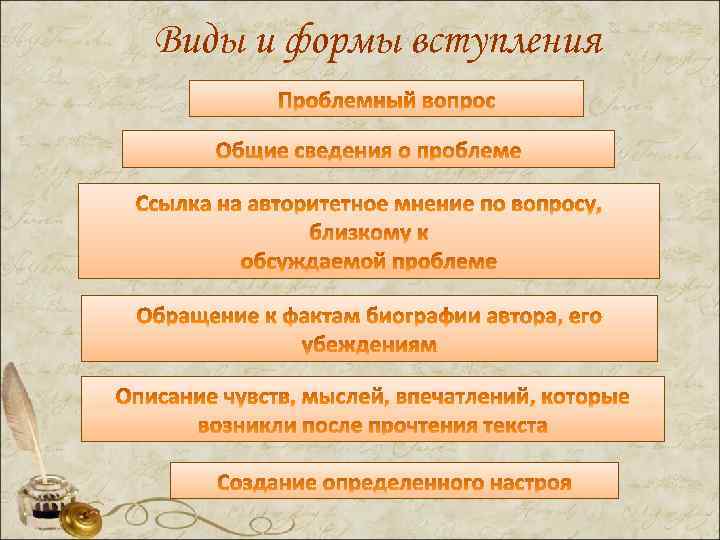 Виды и формы вступления

Проблемный вопрос

Общие сведения о проблеме

Ссылка на авторитетное мнение по вопросу, близкому к обсуждаемой проблеме

Обращение к фактам биографии автора, его убеждениям

Описание чувств, мыслей, впечатлений, которые возникли после прочтения текста

Создание определенного настроя